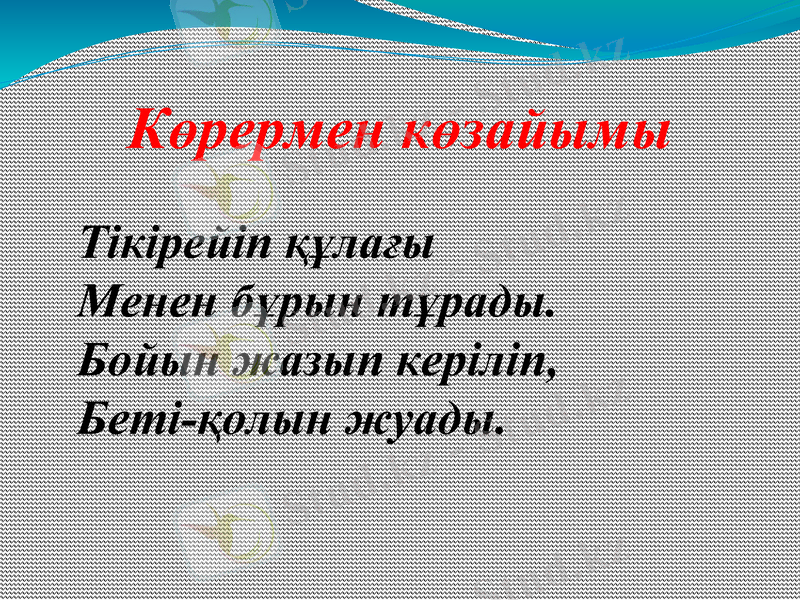 Көрермен көзайымы

Тікірейіп құлағы
Менен бұрын тұрады.
Бойын жазып керіліп,
Беті-қолын жуады.